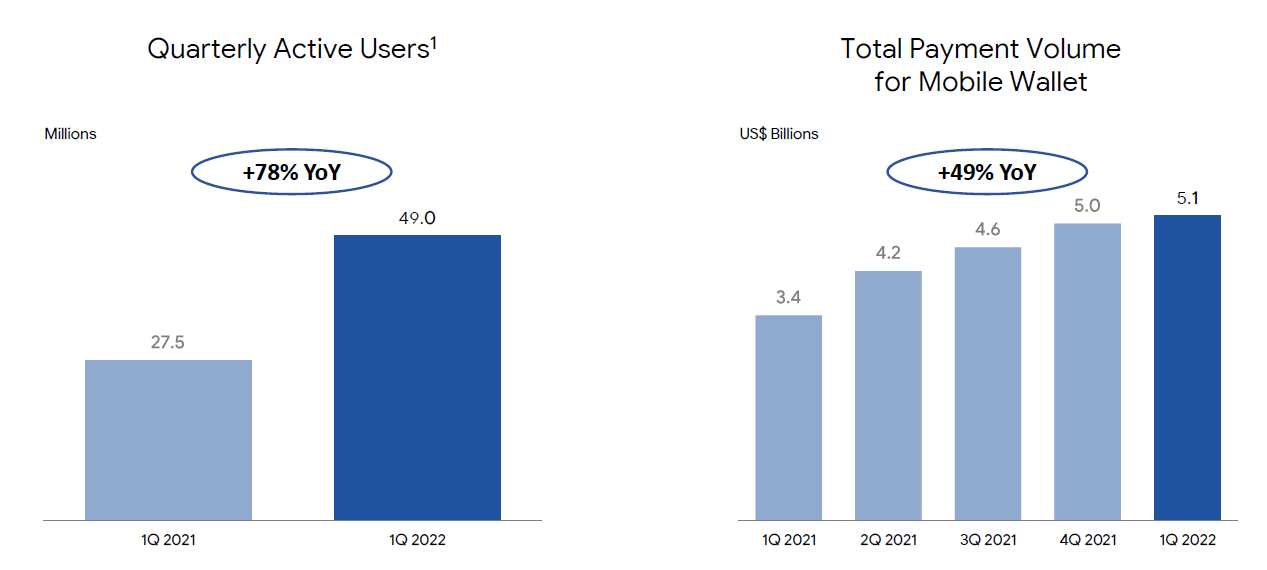 Quarterly Active Users$^1$

Millions

+78% YoY

27.5

49.0

1Q 2021

1Q 2022

Total Payment Volume for Mobile Wallet

US$ Billions

+49% YoY

3.4

4.2

4.6

5.0

5.1

1Q 2021

2Q 2021

3Q 2021

4Q 2021

1Q 2022